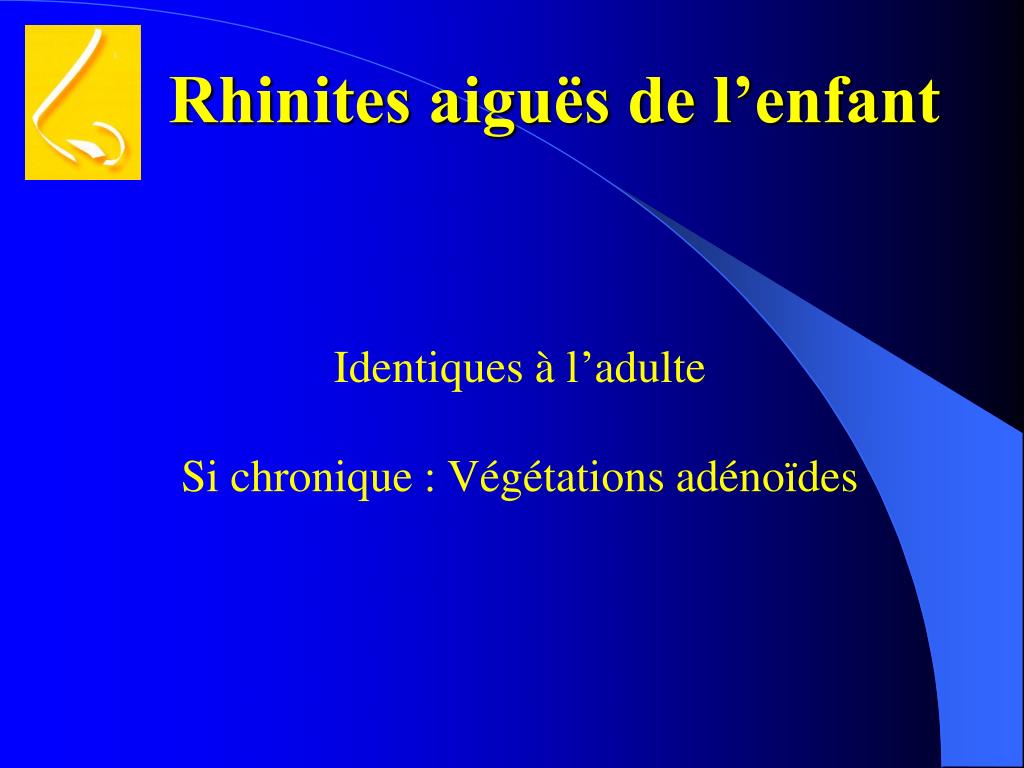 Rhinites aiguës de l’enfant

Identiques à l’adulte

Si chronique : Végétations adénoïdes